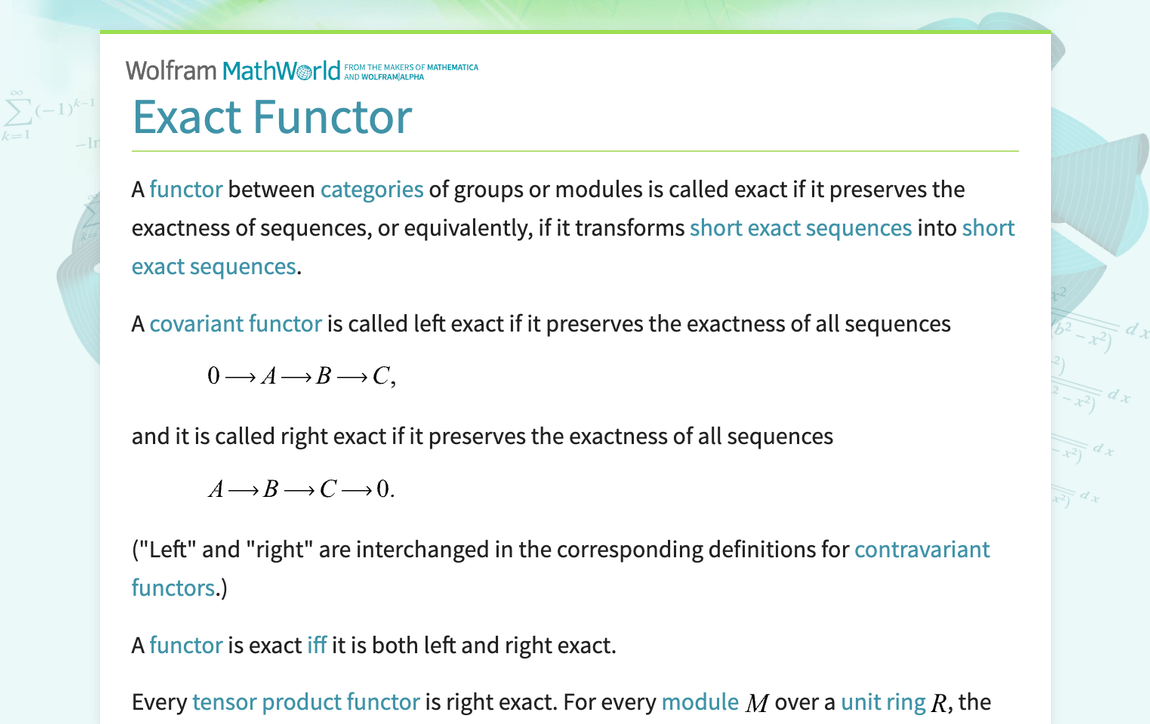 Wolfram MathWorld FROM THE MAKERS OF MATHEMATICA AND WOLFRAM|ALPHA

Exact Functor

A functor between categories of groups or modules is called exact if it preserves the exactness of sequences, or equivalently, if it transforms short exact sequences into short exact sequences.

A covariant functor is called left exact if it preserves the exactness of all sequences

$0 \longrightarrow A \longrightarrow B \longrightarrow C,$

and it is called right exact if it preserves the exactness of all sequences

$A \longrightarrow B \longrightarrow C \longrightarrow 0.$

("Left" and "right" are interchanged in the corresponding definitions for contravariant functors.)

A functor is exact iff it is both left and right exact.

Every tensor product functor is right exact. For every module $M$ over a unit ring $R$, the